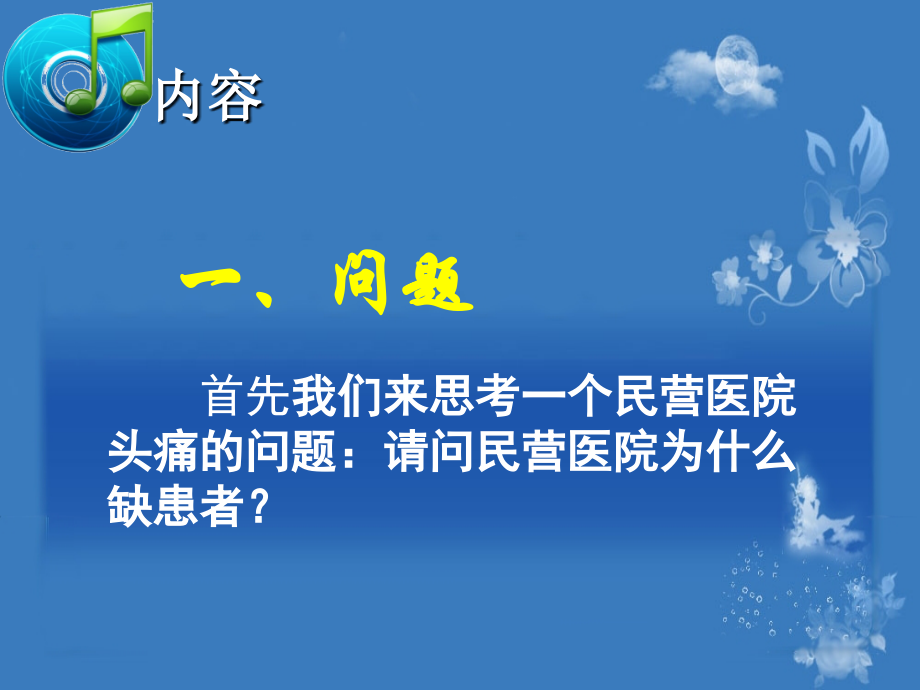 内容

一、问题

首先我们来思考一个民营医院头痛的问题：请问民营医院为什么缺患者？